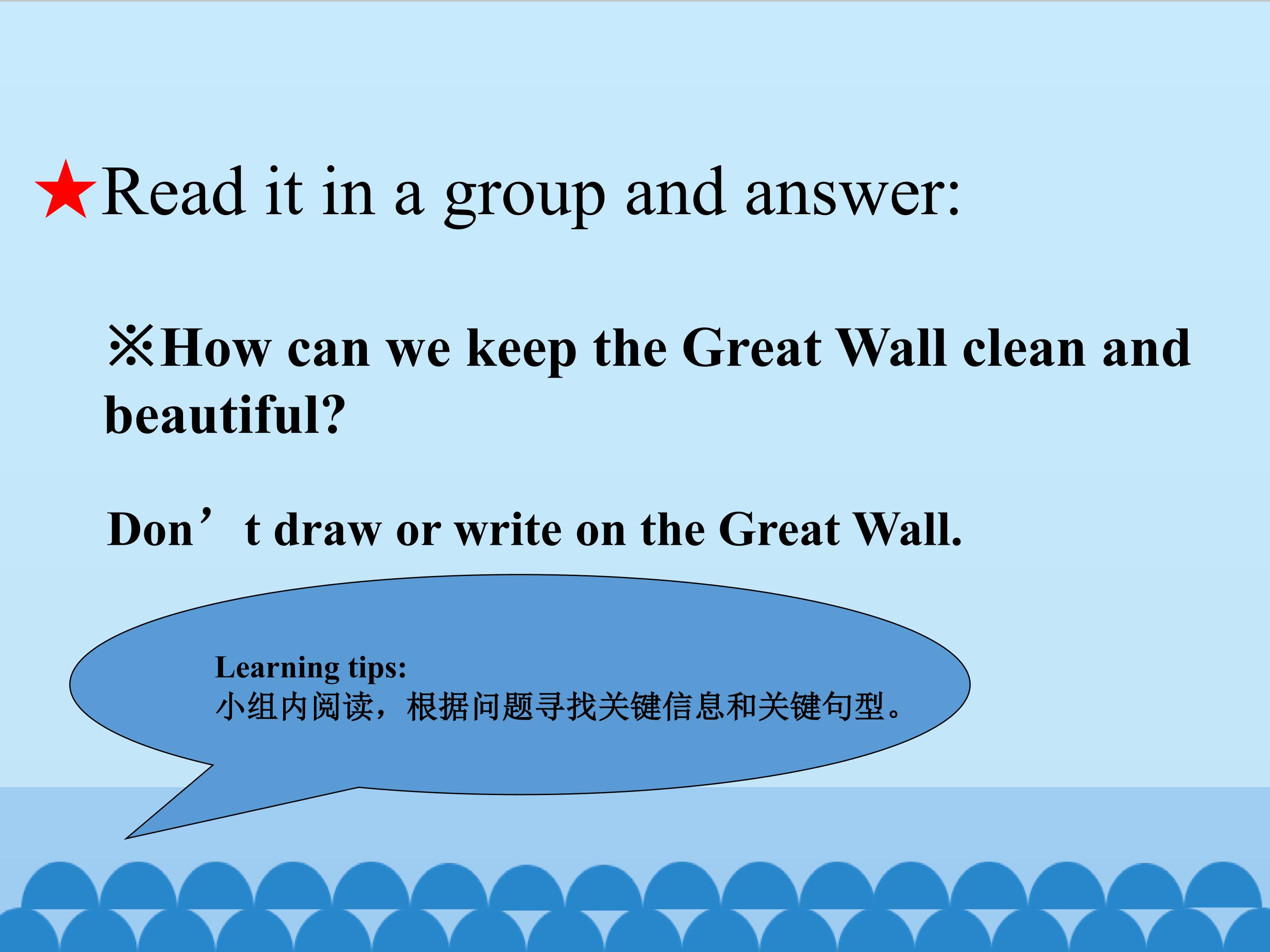 ★Read it in a group and answer:

※How can we keep the Great Wall clean and beautiful?

Don't draw or write on the Great Wall.

Learning tips:
小组内阅读，根据问题寻找关键信息和关键句型。